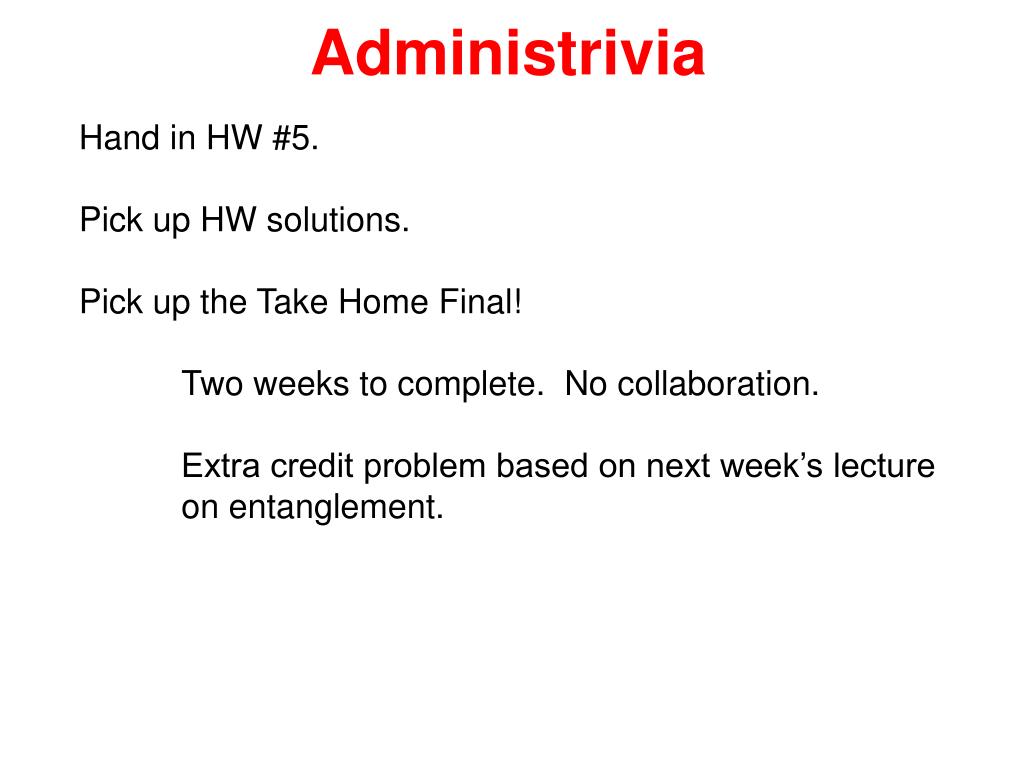 Administrivia

Hand in HW #5.

Pick up HW solutions.

Pick up the Take Home Final!

Two weeks to complete. No collaboration.

Extra credit problem based on next week’s lecture on entanglement.